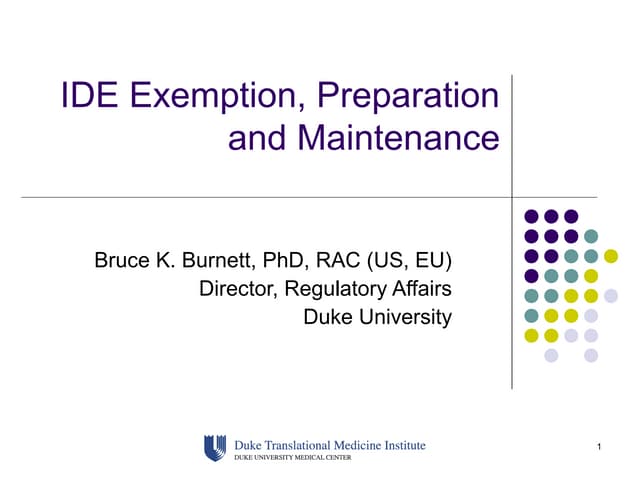 IDE Exemption, Preparation and Maintenance

Bruce K. Burnett, PhD, RAC (US, EU)
Director, Regulatory Affairs
Duke University

Duke Translational Medicine Institute
DUKE UNIVERSITY MEDICAL CENTER

1